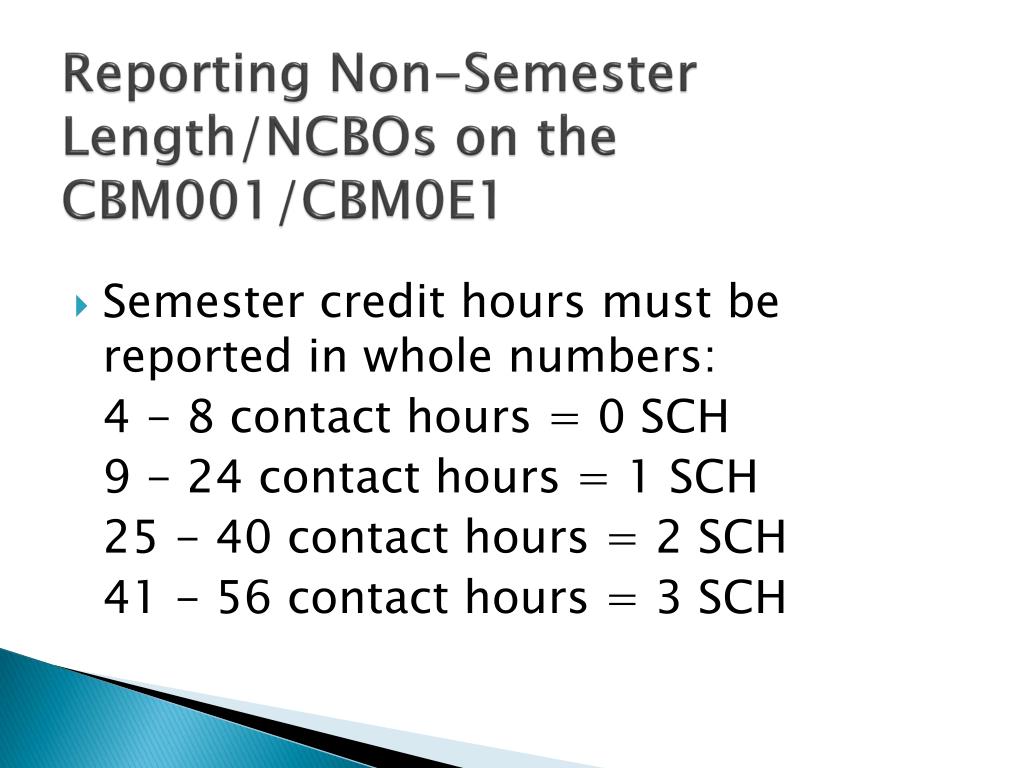 Reporting Non-Semester Length/NCBOs on the CBM001/CBM0E1

Semester credit hours must be reported in whole numbers:

4 - 8 contact hours = 0 SCH

9 - 24 contact hours = 1 SCH

25 - 40 contact hours = 2 SCH

41 - 56 contact hours = 3 SCH